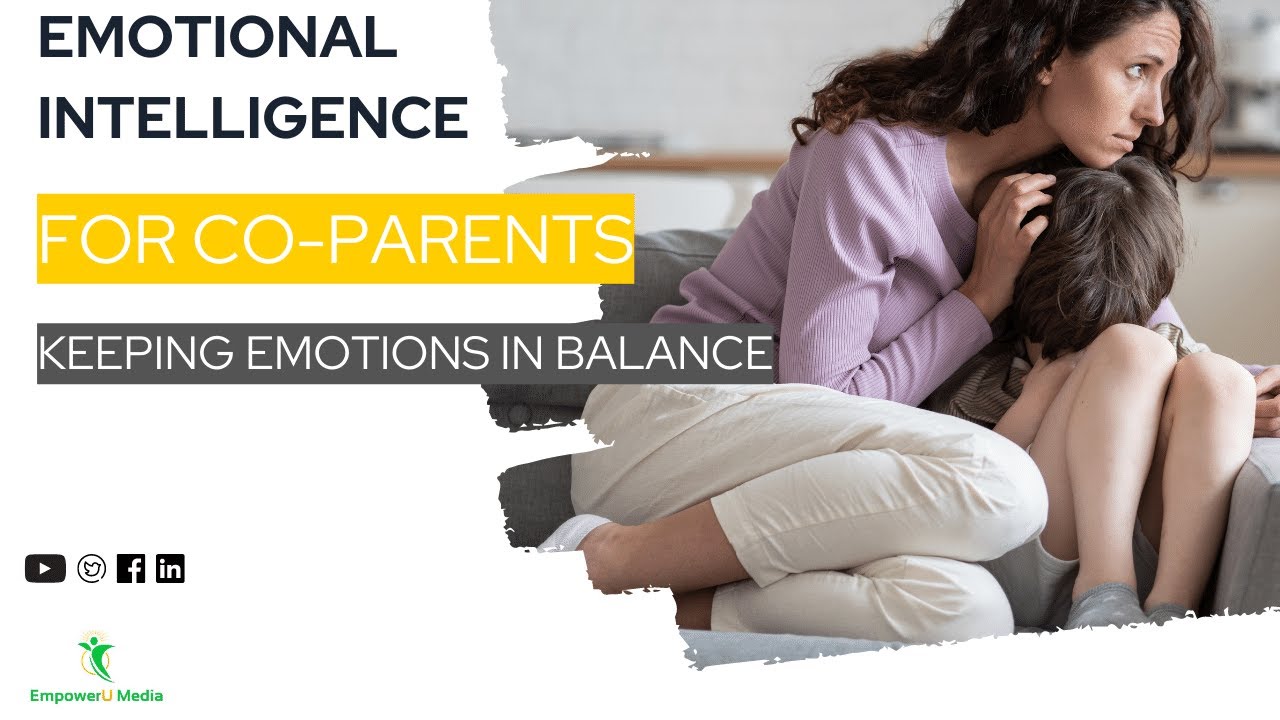 EMOTIONAL INTELLIGENCE

FOR CO-PARENTS

KEEPING EMOTIONS IN BALANCE

EmpowerU Media